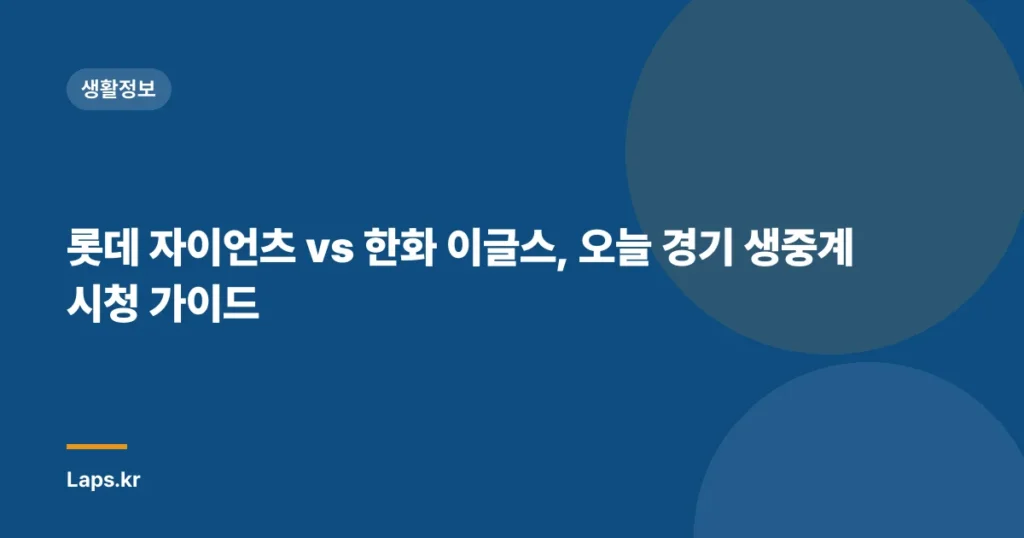 생활정보

롯데 자이언츠 vs 한화 이글스, 오늘 경기 생중계 시청 가이드

Laps.kr